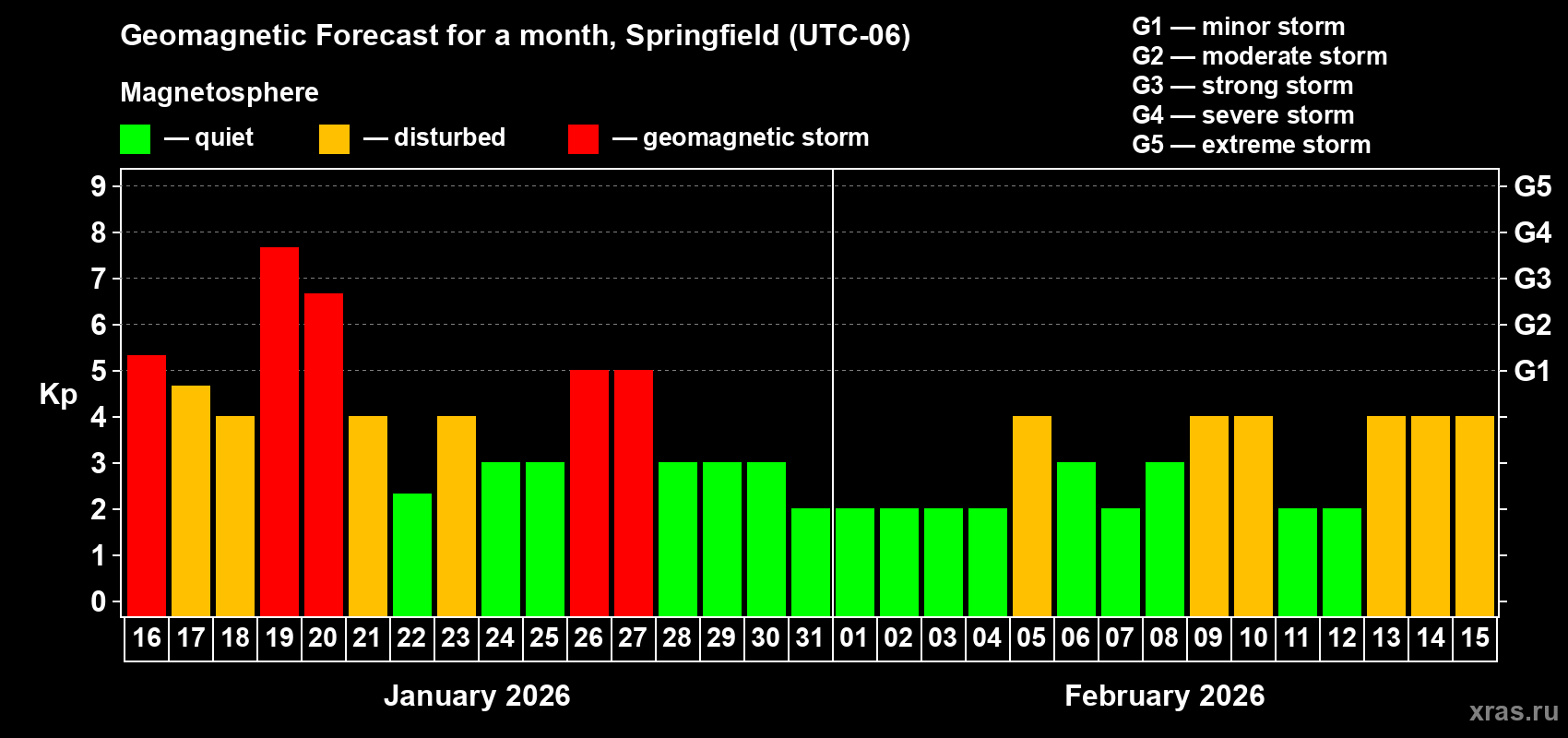 Geomagnetic Forecast for a month, Springfield (UTC-06)

Magnetosphere

— quiet — disturbed — geomagnetic storm

G1 — minor storm
G2 — moderate storm
G3 — strong storm
G4 — severe storm
G5 — extreme storm

Kp

9
8
7
6
5
4
3
2
1
0

G5
G4
G3
G2
G1

16 17 18 19 20 21 22 23 24 25 26 27 28 29 30 31 01 02 03 04 05 06 07 08 09 10 11 12 13 14 15

January 2026

February 2026

xras.ru